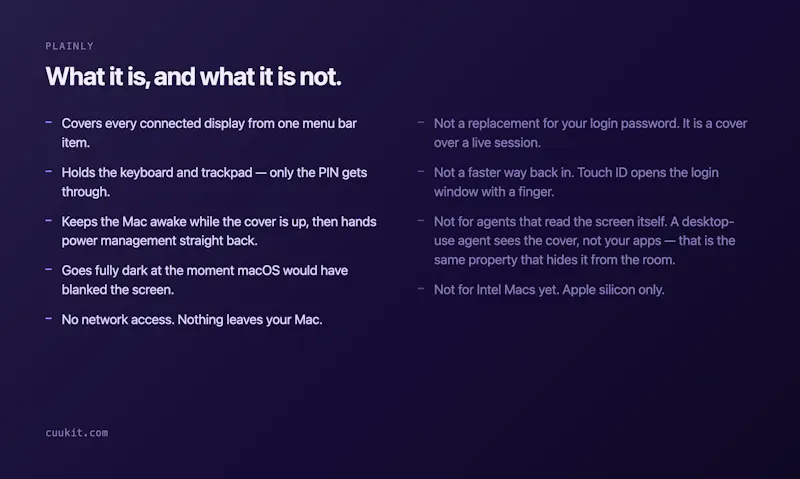 PLAINLY

What it is, and what it is not.

– Covers every connected display from one menu bar item.

– Holds the keyboard and trackpad — only the PIN gets through.

– Keeps the Mac awake while the cover is up, then hands power management straight back.

– Goes fully dark at the moment macOS would have blanked the screen.

– No network access. Nothing leaves your Mac.

– Not a replacement for your login password. It is a cover over a live session.

– Not a faster way back in. Touch ID opens the login window with a finger.

– Not for agents that read the screen itself. A desktop-use agent sees the cover, not your apps — that is the same property that hides it from the room.

– Not for Intel Macs yet. Apple silicon only.

cuukit.com